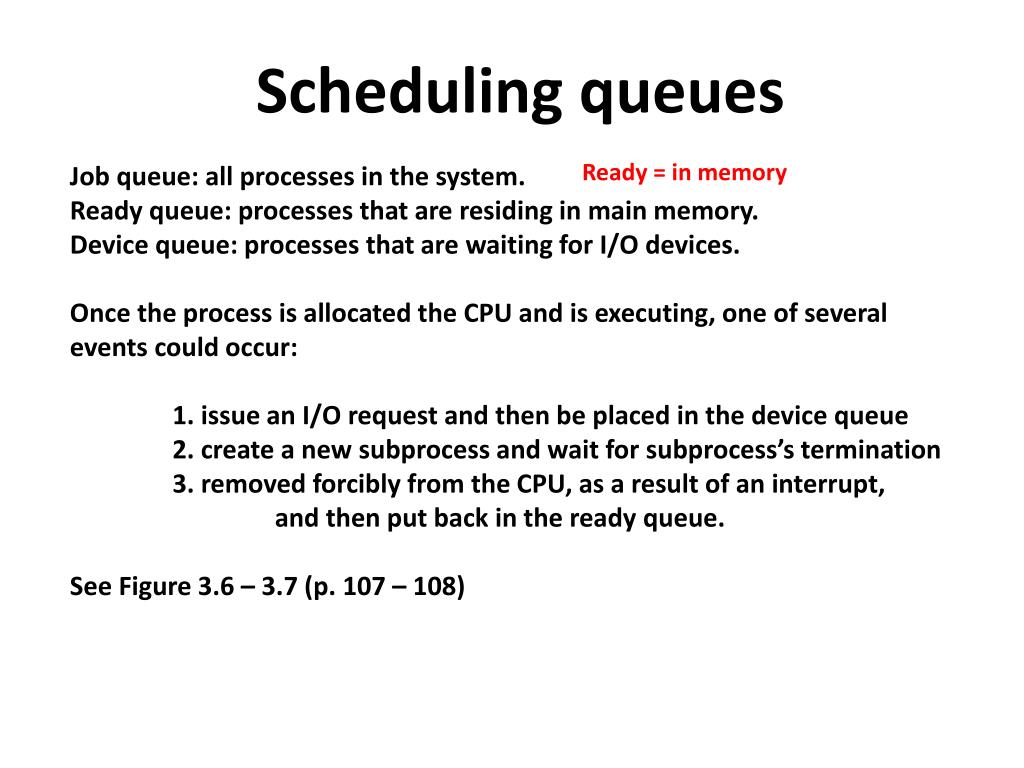 Scheduling queues

Job queue: all processes in the system. Ready = in memory
Ready queue: processes that are residing in main memory.
Device queue: processes that are waiting for I/O devices.

Once the process is allocated the CPU and is executing, one of several events could occur:

1. issue an I/O request and then be placed in the device queue
2. create a new subprocess and wait for subprocess's termination
3. removed forcibly from the CPU, as a result of an interrupt, and then put back in the ready queue.

See Figure 3.6 – 3.7 (p. 107 – 108)